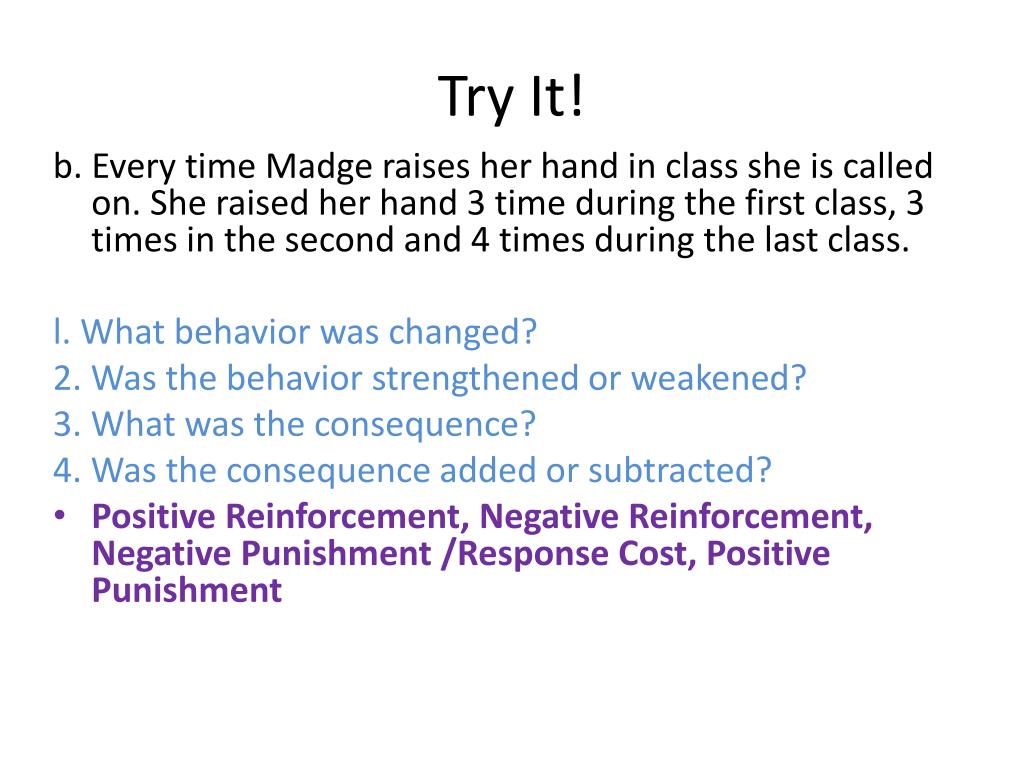 Try It!

b. Every time Madge raises her hand in class she is called on. She raised her hand 3 time during the first class, 3 times in the second and 4 times during the last class.

l. What behavior was changed?
2. Was the behavior strengthened or weakened?
3. What was the consequence?
4. Was the consequence added or subtracted?
• Positive Reinforcement, Negative Reinforcement, Negative Punishment /Response Cost, Positive Punishment